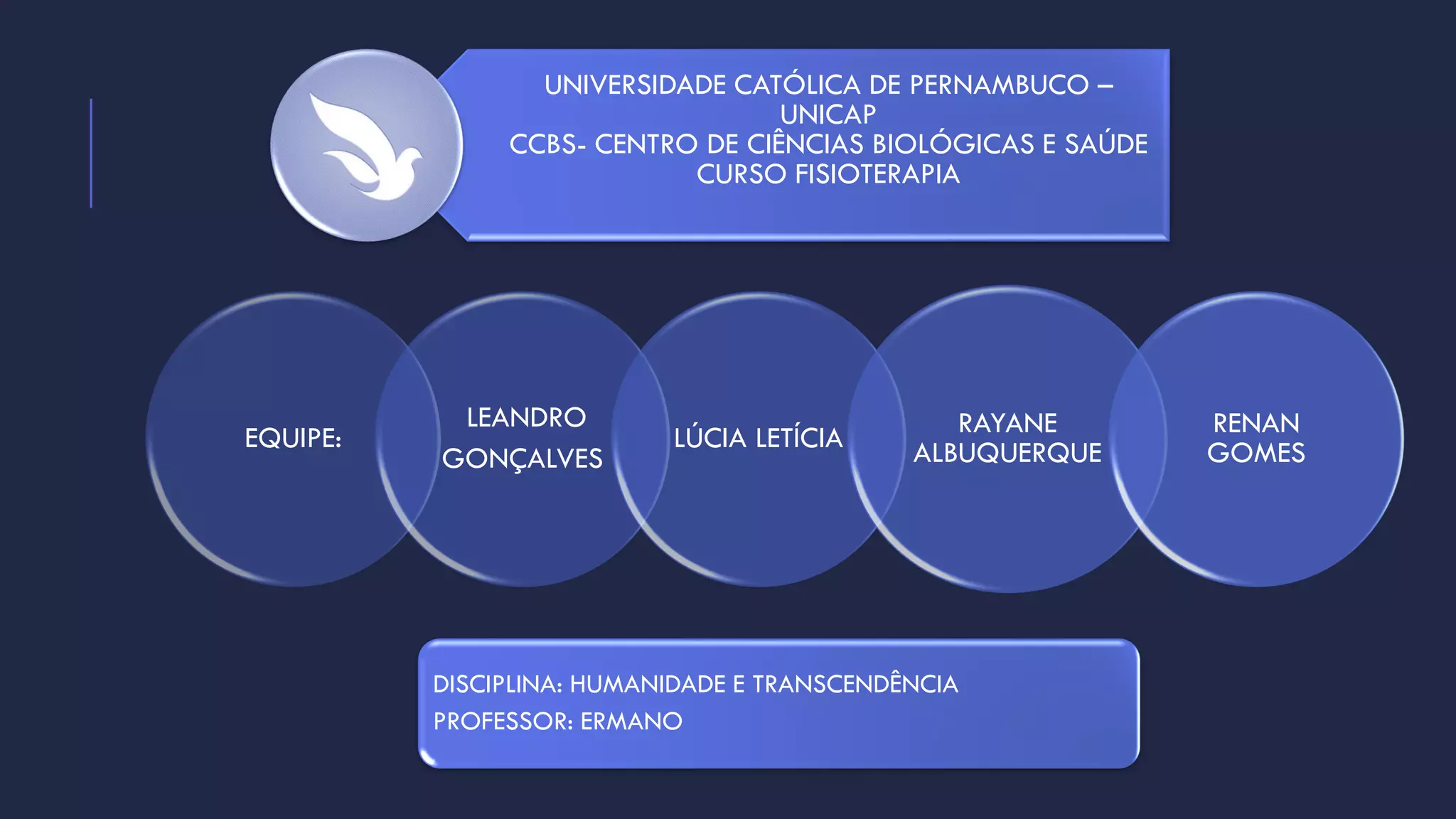 UNIVERSIDADE CATÓLICA DE PERNAMBUCO – UNICAP
CCBS- CENTRO DE CIÊNCIAS BIOLÓGICAS E SAÚDE
CURSO FISIOTERAPIA

EQUIPE:

LEANDRO GONÇALVES

LÚCIA LETÍCIA

RAYANE ALBUQUERQUE

RENAN GOMES

DISCIPLINA: HUMANIDADE E TRANSCENDÊNCIA
PROFESSOR: ERMANO